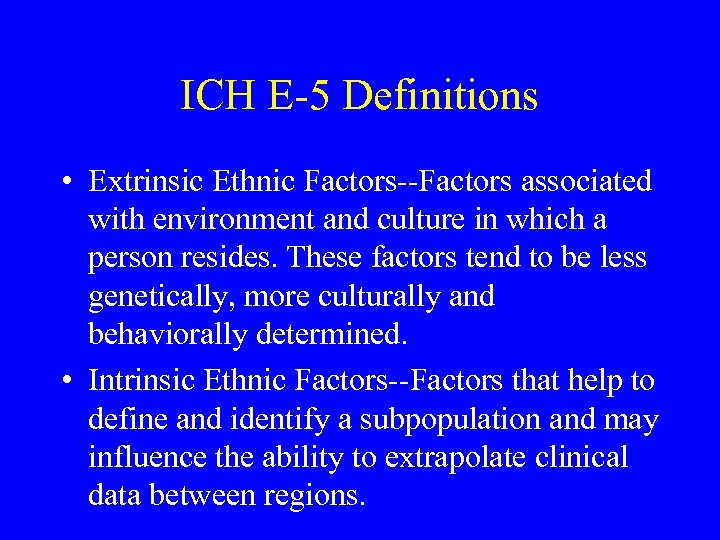 ICH E-5 Definitions

• Extrinsic Ethnic Factors--Factors associated with environment and culture in which a person resides. These factors tend to be less genetically, more culturally and behaviorally determined.

• Intrinsic Ethnic Factors--Factors that help to define and identify a subpopulation and may influence the ability to extrapolate clinical data between regions.